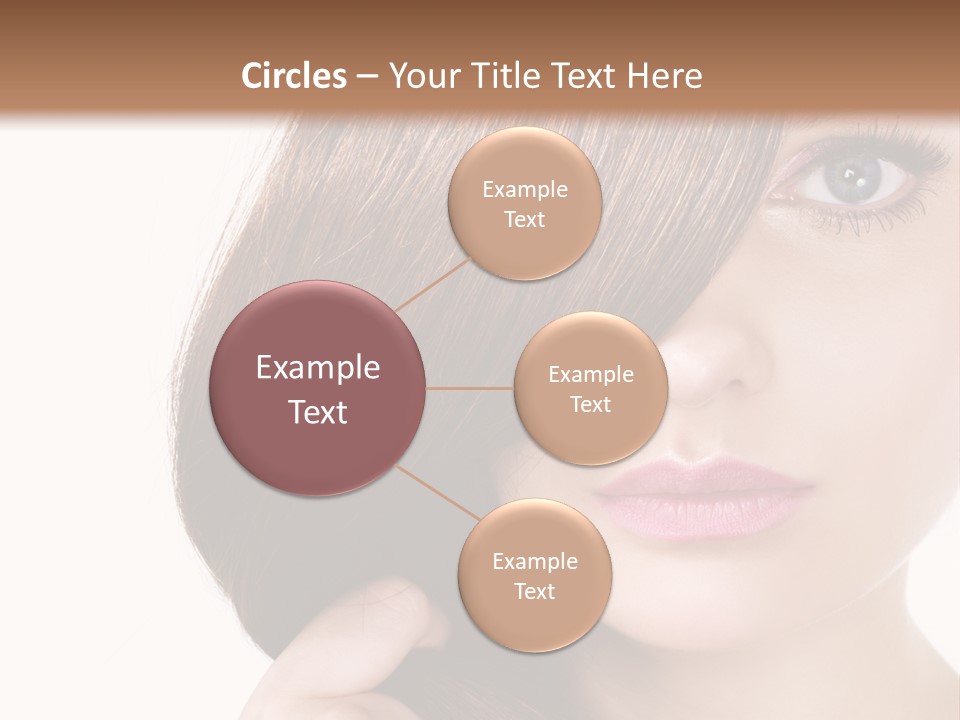 Circles – Your Title Text Here

Example Text

Example Text

Example Text

Example Text